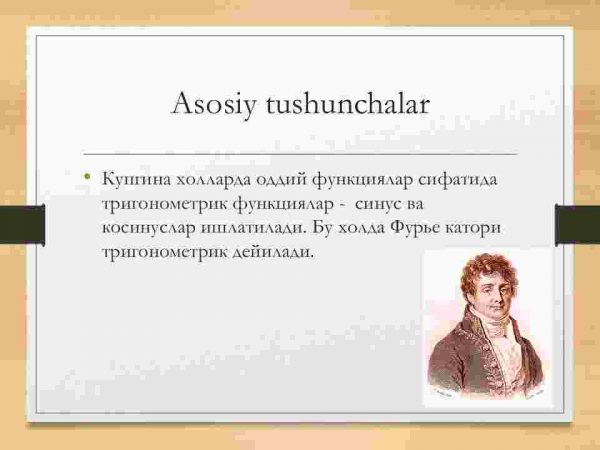 Asosiy tushunchalar

• Купгина холларда оддий функциялар сифатида тригонометрик функциялар - синус ва косинуслар ишлатилади. Бу холда Фурье катори тригонометрик дейилади.